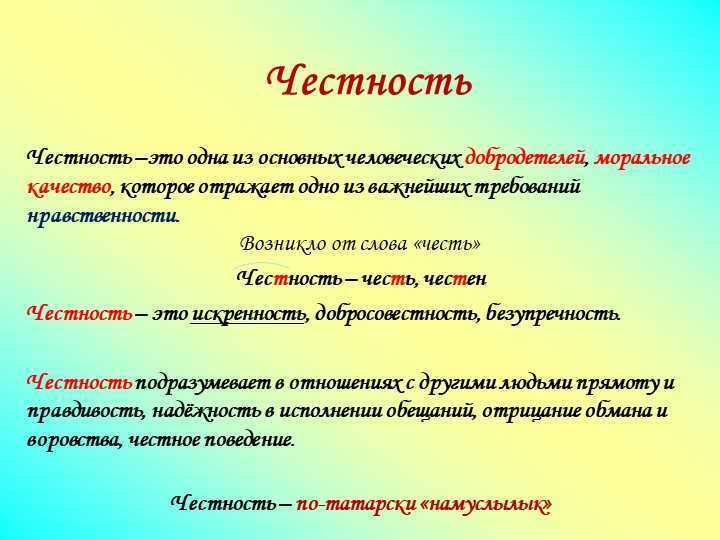 Честность

Честность – это одна из основных человеческих добродетелей, моральное качество, которое отражает одно из важнейших требований нравственности.

Возникло от слова «честь»

Честность – честь, честен

Честность – это искренность, добросовестность, безупречность.

Честность подразумевает в отношениях с другими людьми прямоту и правдивость, надёжность в исполнении обещаний, отрицание обмана и воровства, честное поведение.

Честность – по-татарски «намуслылык»